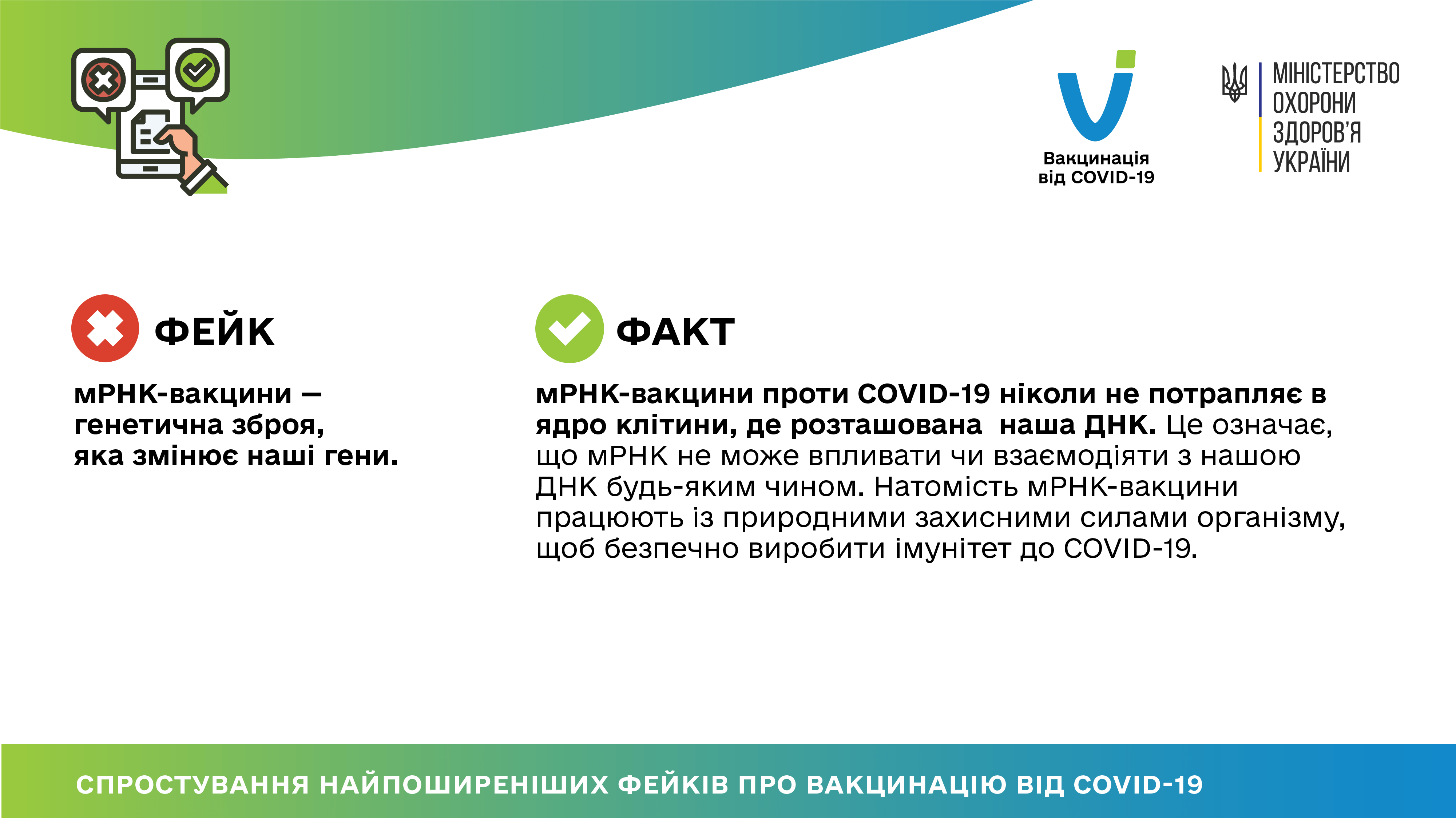 Вакцинація від COVID-19

МІНІСТЕРСТВО ОХОРОНИ ЗДОРОВ'Я УКРАЇНИ

ФЕЙК

мРНК-вакцини — генетична зброя, яка змінює наші гени.

ФАКТ

мРНК-вакцини проти COVID-19 ніколи не потрапляє в ядро клітини, де розташована наша ДНК. Це означає, що мРНК не може впливати чи взаємодіяти з нашою ДНК будь-яким чином. Натомість мРНК-вакцини працюють із природними захисними силами організму, щоб безпечно виробити імунітет до COVID-19.

СПРОСТУВАННЯ НАЙПОШИРЕНІШИХ ФЕЙКІВ ПРО ВАКЦИНАЦІЮ ВІД COVID-19